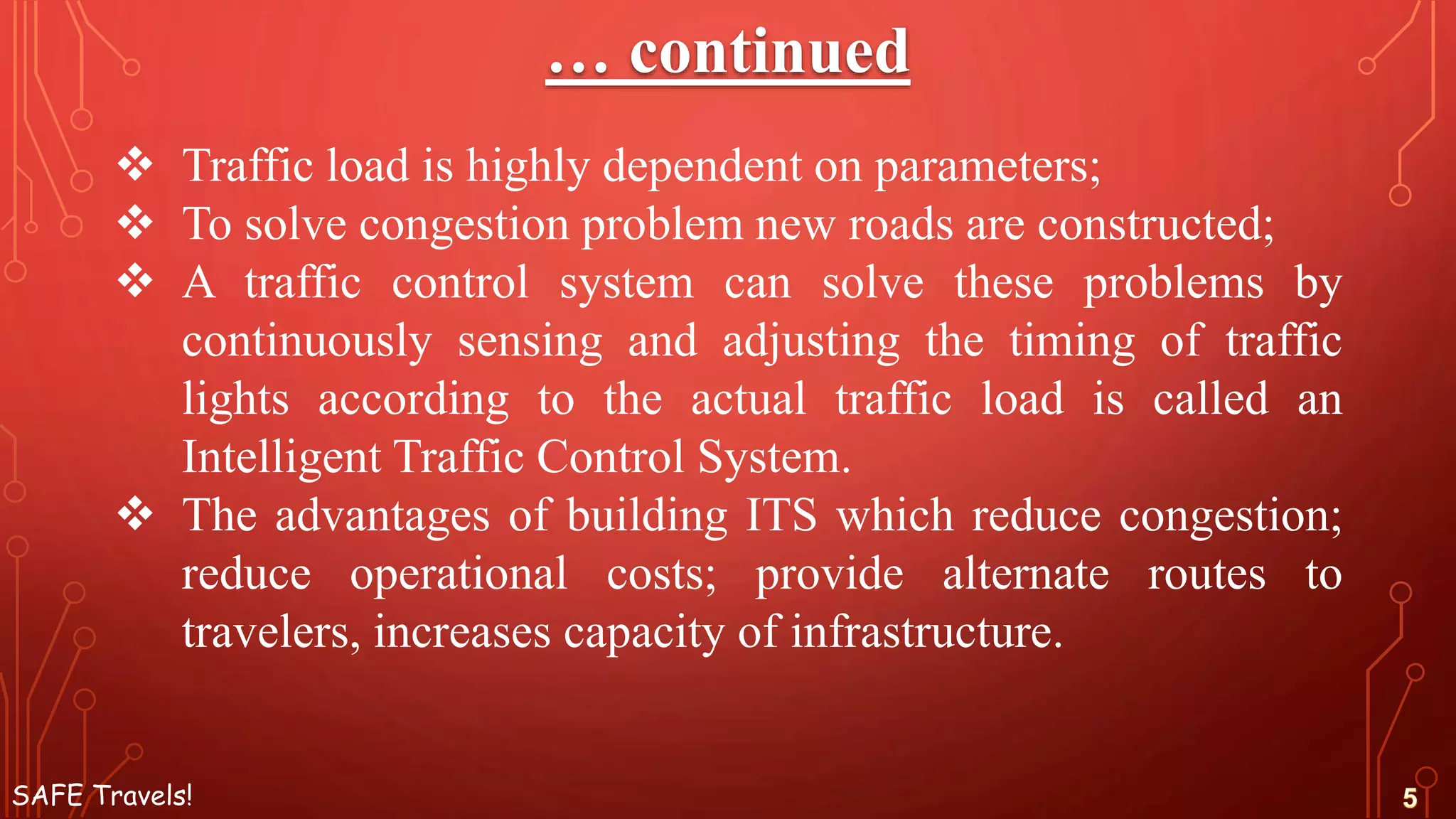 … continued

❖ Traffic load is highly dependent on parameters;

❖ To solve congestion problem new roads are constructed;

❖ A traffic control system can solve these problems by continuously sensing and adjusting the timing of traffic lights according to the actual traffic load is called an Intelligent Traffic Control System.

❖ The advantages of building ITS which reduce congestion; reduce operational costs; provide alternate routes to travelers, increases capacity of infrastructure.

SAFE Travels!

5